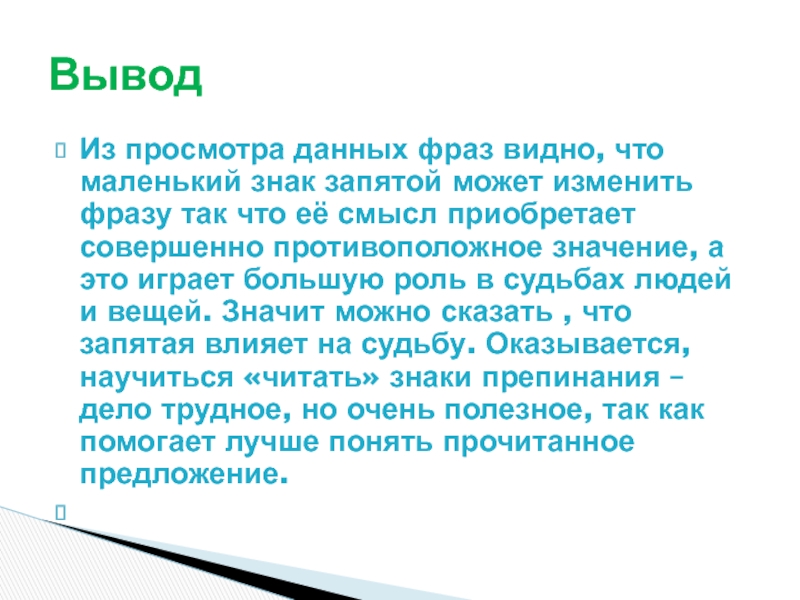 Вывод

Из просмотра данных фраз видно, что маленький знак запятой может изменить фразу так что её смысл приобретает совершенно противоположное значение, а это играет большую роль в судьбах людей и вещей. Значит можно сказать , что запятая влияет на судьбу. Оказывается, научиться «читать» знаки препинания – дело трудное, но очень полезное, так как помогает лучше понять прочитанное предложение.